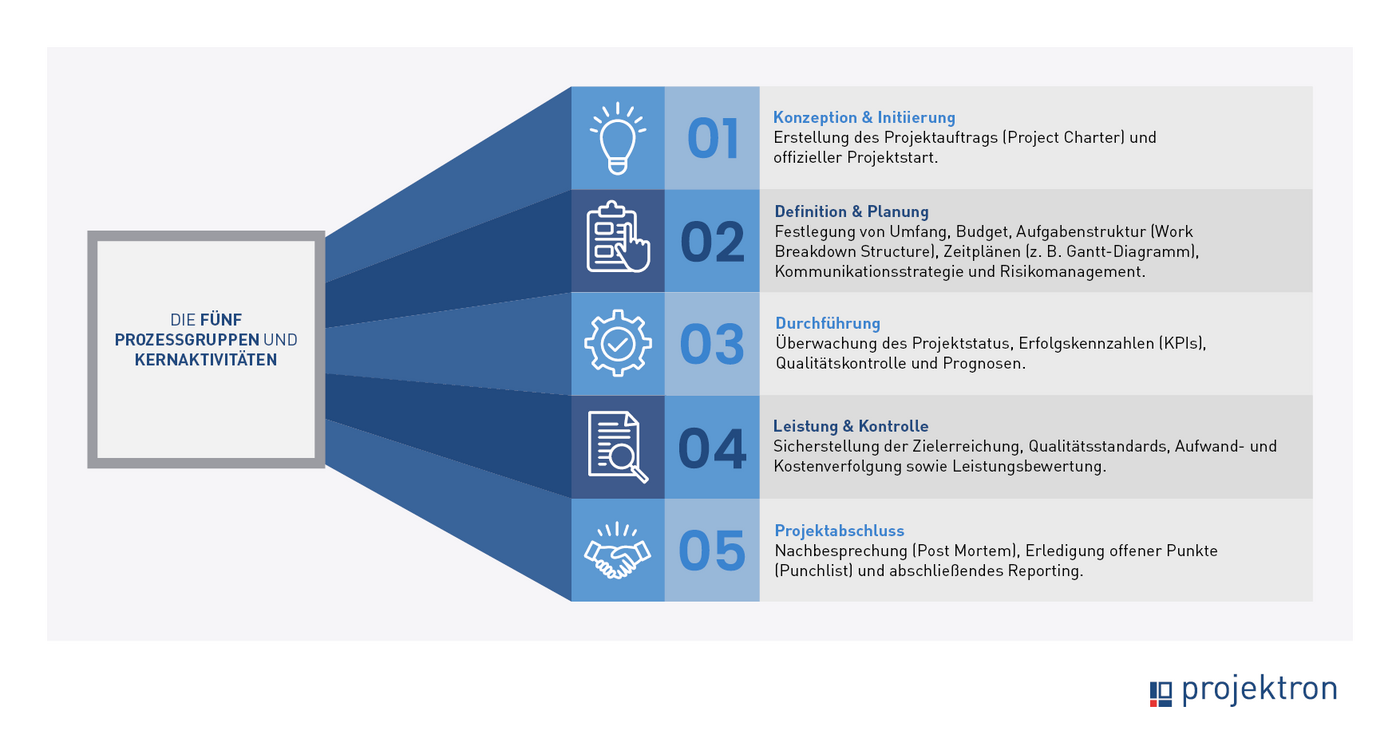 DIE FÜNF PROZESSGRUPPEN UND KERNAKTIVITÄTEN

01
Konzeption & Initiierung
Erstellung des Projektauftrags (Project Charter) und offizieller Projektstart.

02
Definition & Planung
Festlegung von Umfang, Budget, Aufgabenstruktur (Work Breakdown Structure), Zeitplänen (z. B. Gantt-Diagramm), Kommunikationsstrategie und Risikomanagement.

03
Durchführung
Überwachung des Projektstatus, Erfolgskennzahlen (KPIs), Qualitätskontrolle und Prognosen.

04
Leistung & Kontrolle
Sicherstellung der Zielerreichung, Qualitätsstandards, Aufwand- und Kostenverfolgung sowie Leistungsbewertung.

05
Projektabschluss
Nachbesprechung (Post Mortem), Erledigung offener Punkte (Punchlist) und abschließendes Reporting.

projektron